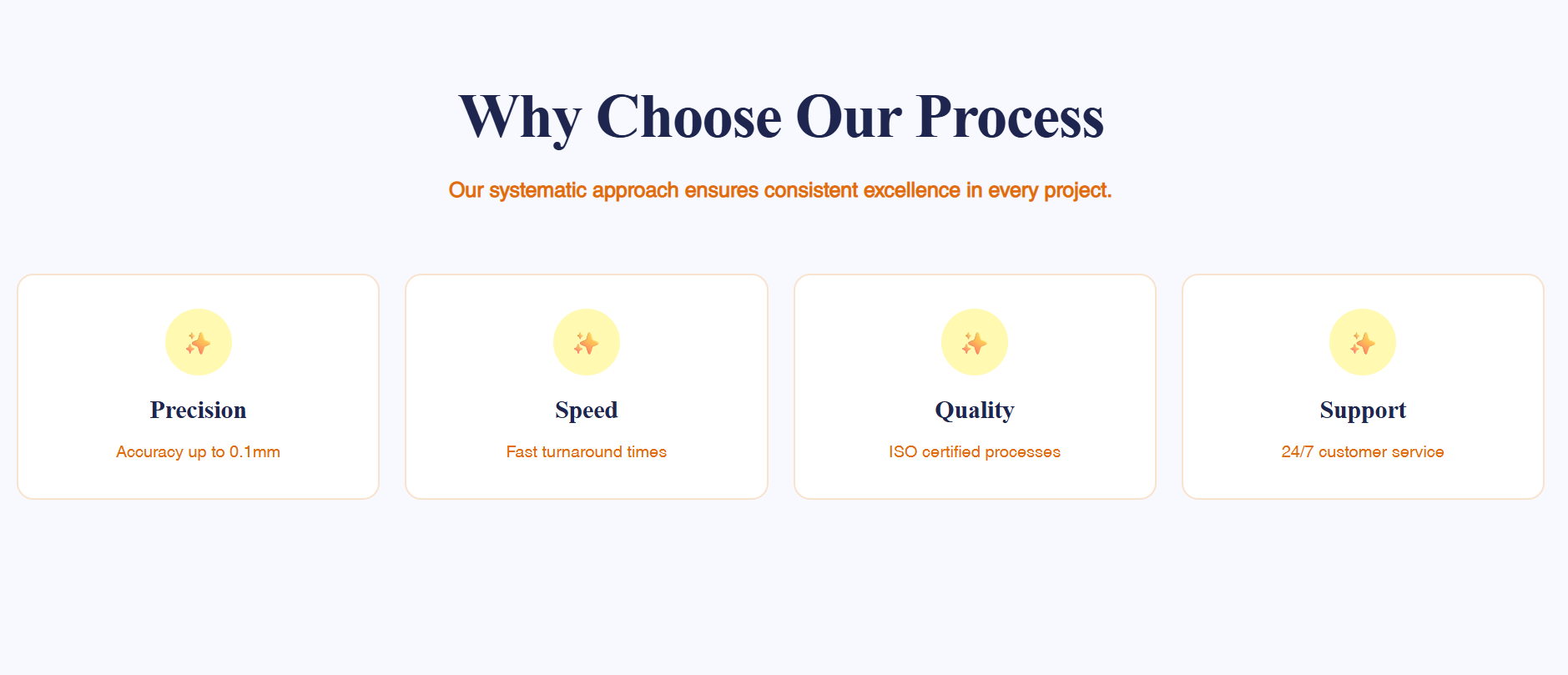 Why Choose Our Process

Our systematic approach ensures consistent excellence in every project.

Precision

Accuracy up to 0.1mm

Speed

Fast turnaround times

Quality

ISO certified processes

Support

24/7 customer service